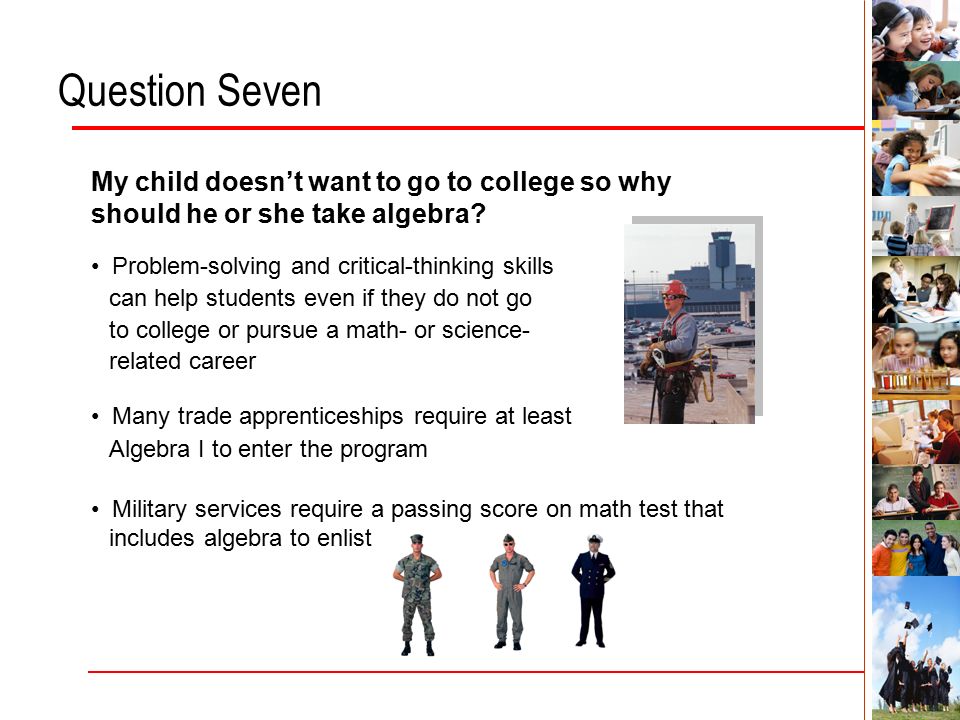 Question Seven

My child doesn't want to go to college so why should he or she take algebra?

• Problem-solving and critical-thinking skills can help students even if they do not go to college or pursue a math- or science-related career

• Many trade apprenticeships require at least Algebra I to enter the program

• Military services require a passing score on math test that includes algebra to enlist